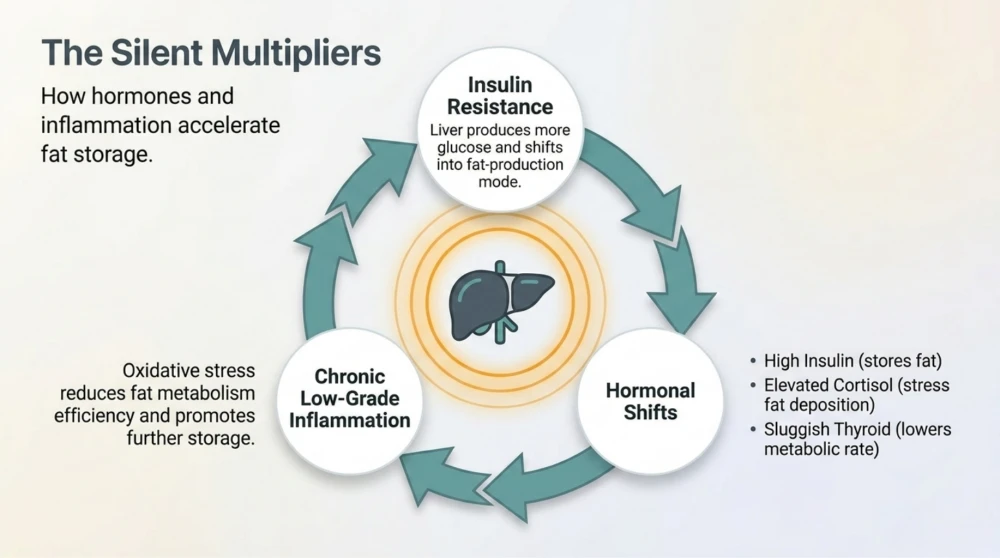 The Silent Multipliers

How hormones and inflammation accelerate fat storage.

Insulin Resistance
Liver produces more glucose and shifts into fat-production mode.

Hormonal Shifts

• High Insulin (stores fat)
• Elevated Cortisol (stress fat deposition)
• Sluggish Thyroid (lowers metabolic rate)

Chronic Low-Grade Inflammation

Oxidative stress reduces fat metabolism efficiency and promotes further storage.